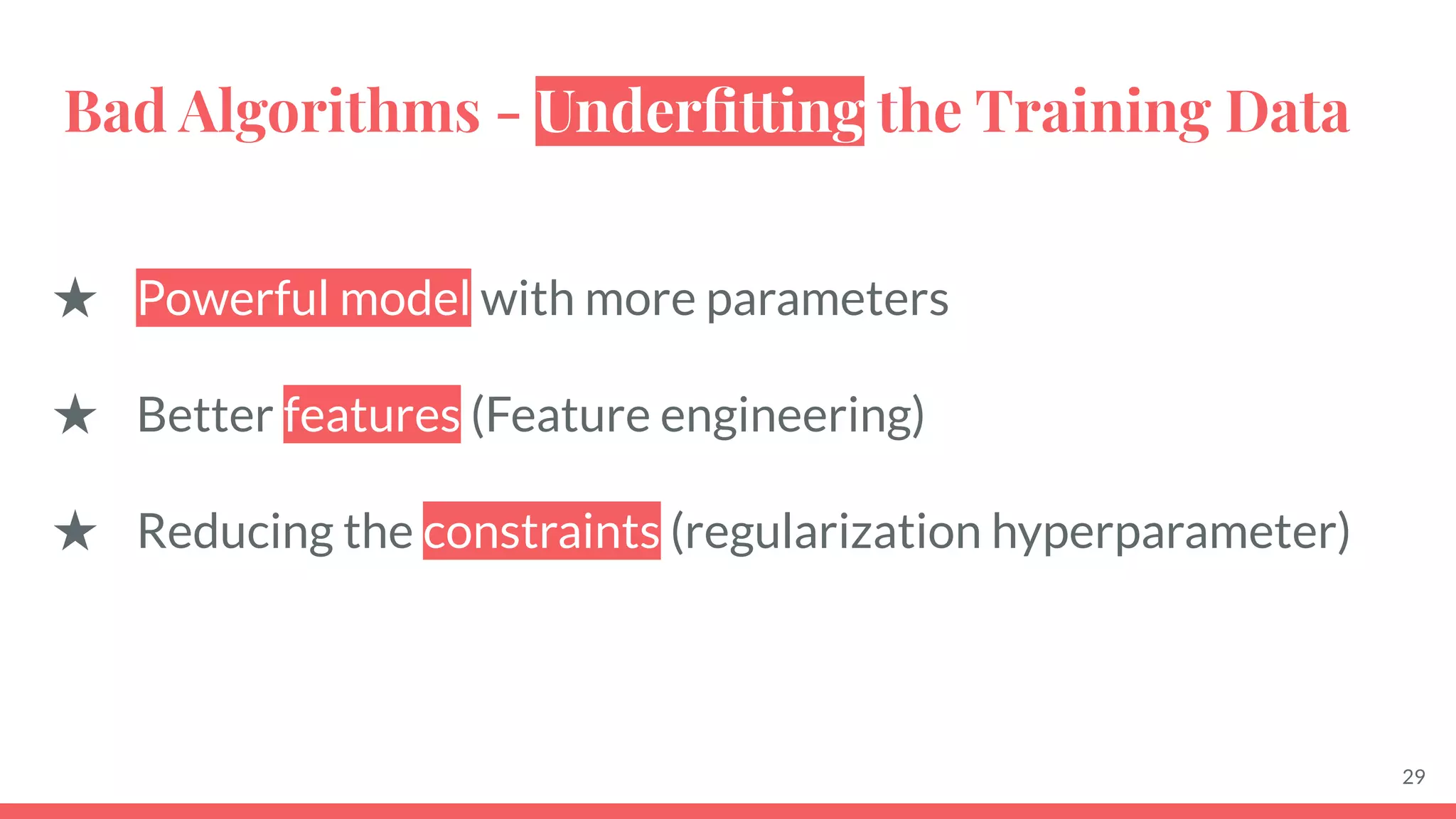 Bad Algorithms - Underfitting the Training Data

★ Powerful model with more parameters

★ Better features (Feature engineering)

★ Reducing the constraints (regularization hyperparameter)

29